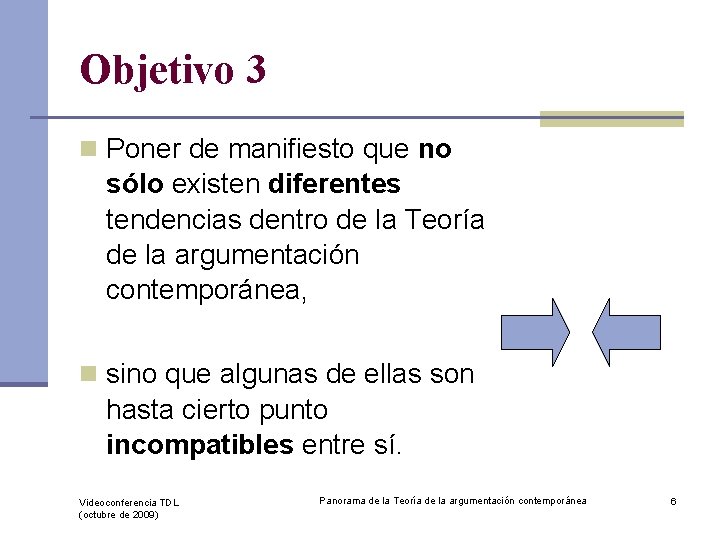 Objetivo 3

Poner de manifiesto que no sólo existen diferentes tendencias dentro de la Teoría de la argumentación contemporánea,

sino que algunas de ellas son hasta cierto punto incompatibles entre sí.

Videoconferencia TDL (octubre de 2009)

Panorama de la Teoría de la argumentación contemporánea

6